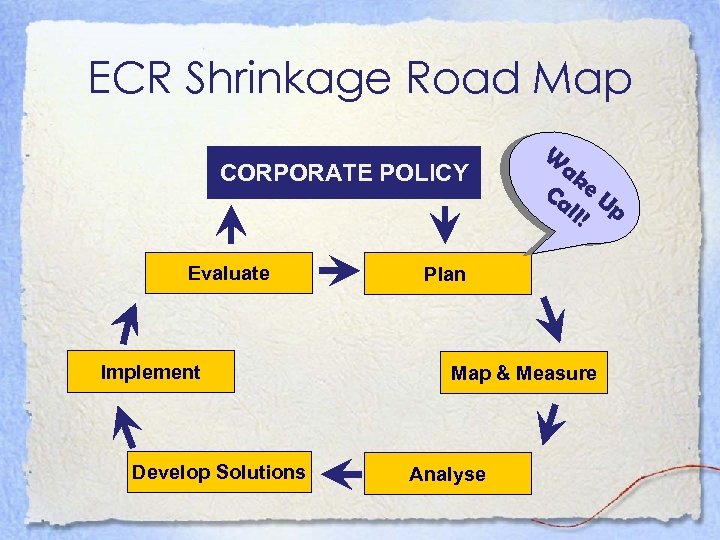 ECR Shrinkage Road Map

CORPORATE POLICY

Wake Up Call!

Evaluate

Plan

Map & Measure

Analyse

Develop Solutions

Implement